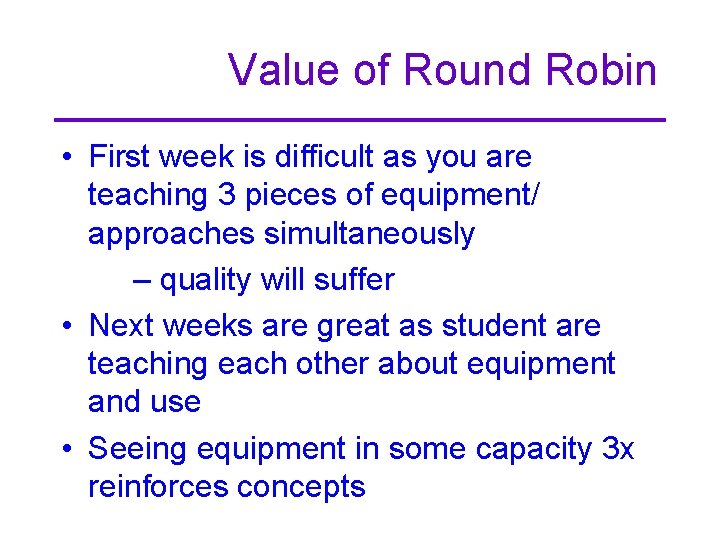 Value of Round Robin

• First week is difficult as you are teaching 3 pieces of equipment/ approaches simultaneously

– quality will suffer

• Next weeks are great as student are teaching each other about equipment and use

• Seeing equipment in some capacity 3x reinforces concepts